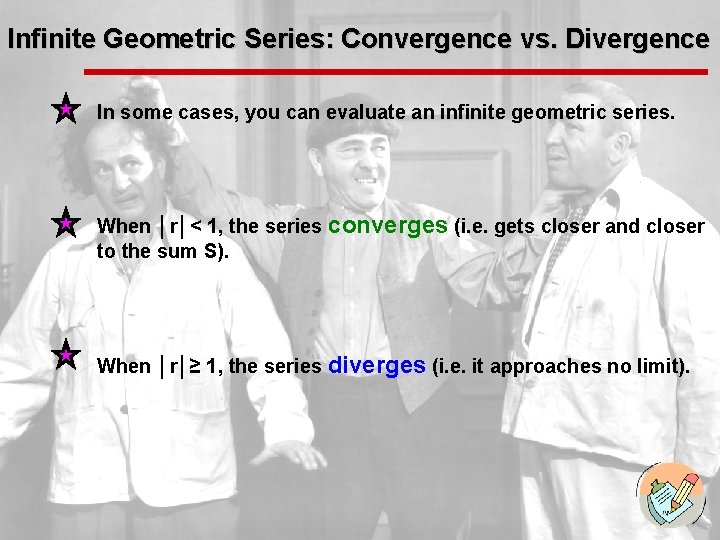 Infinite Geometric Series: Convergence vs. Divergence

In some cases, you can evaluate an infinite geometric series.

When $|r| < 1$, the series converges (i.e. gets closer and closer to the sum S).

When $|r| \geq 1$, the series diverges (i.e. it approaches no limit).